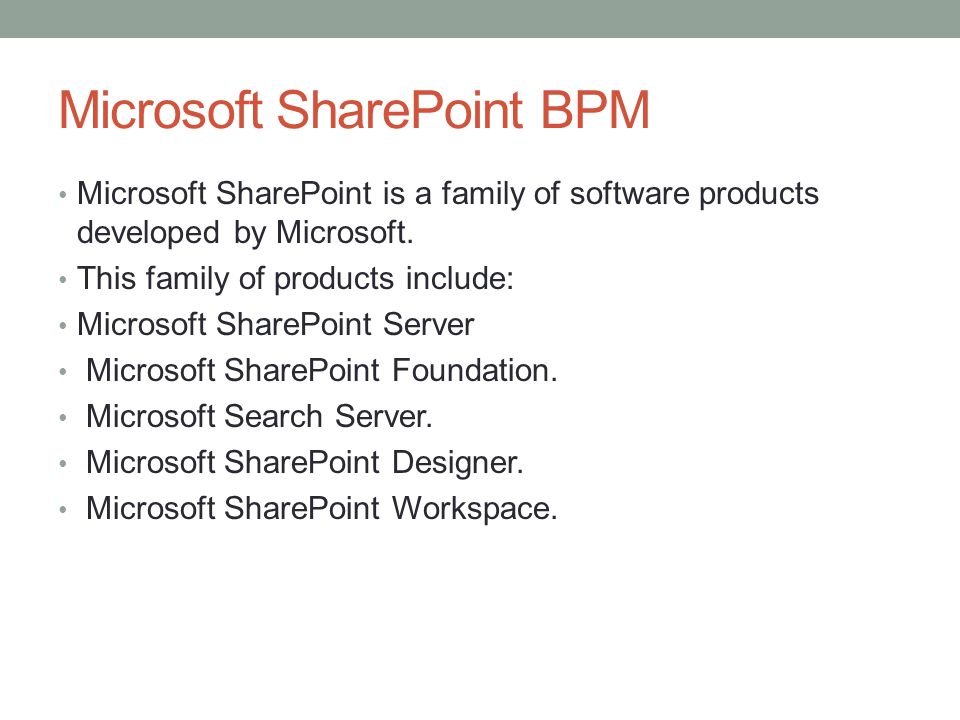 Microsoft SharePoint BPM

• Microsoft SharePoint is a family of software products developed by Microsoft.
• This family of products include:
• Microsoft SharePoint Server
• Microsoft SharePoint Foundation.
• Microsoft Search Server.
• Microsoft SharePoint Designer.
• Microsoft SharePoint Workspace.